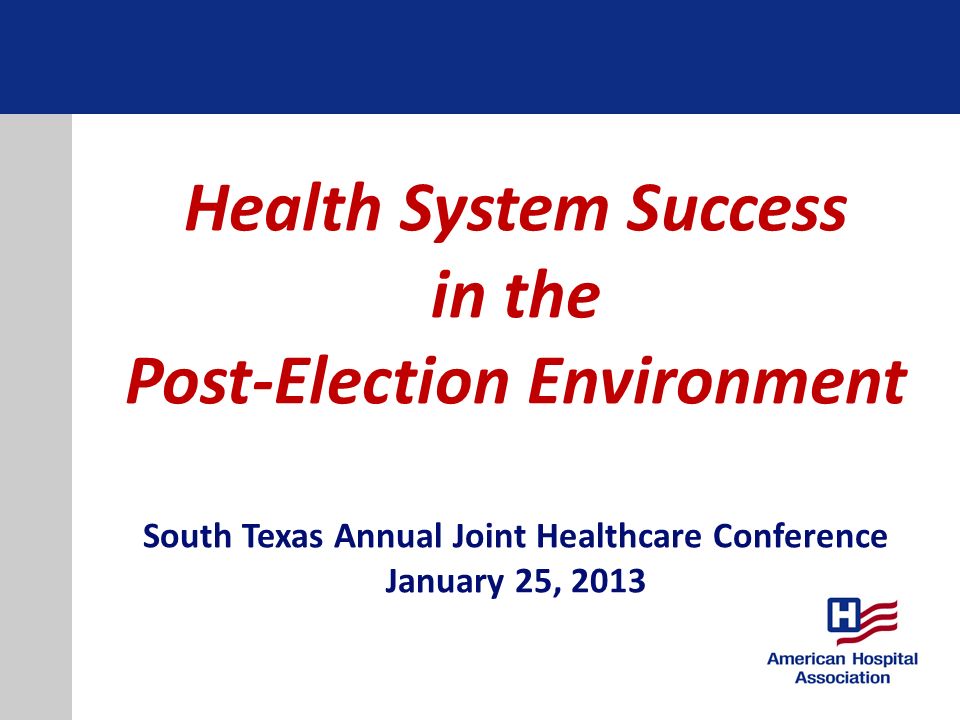 Health System Success in the Post-Election Environment

South Texas Annual Joint Healthcare Conference
January 25, 2013

H

American Hospital Association